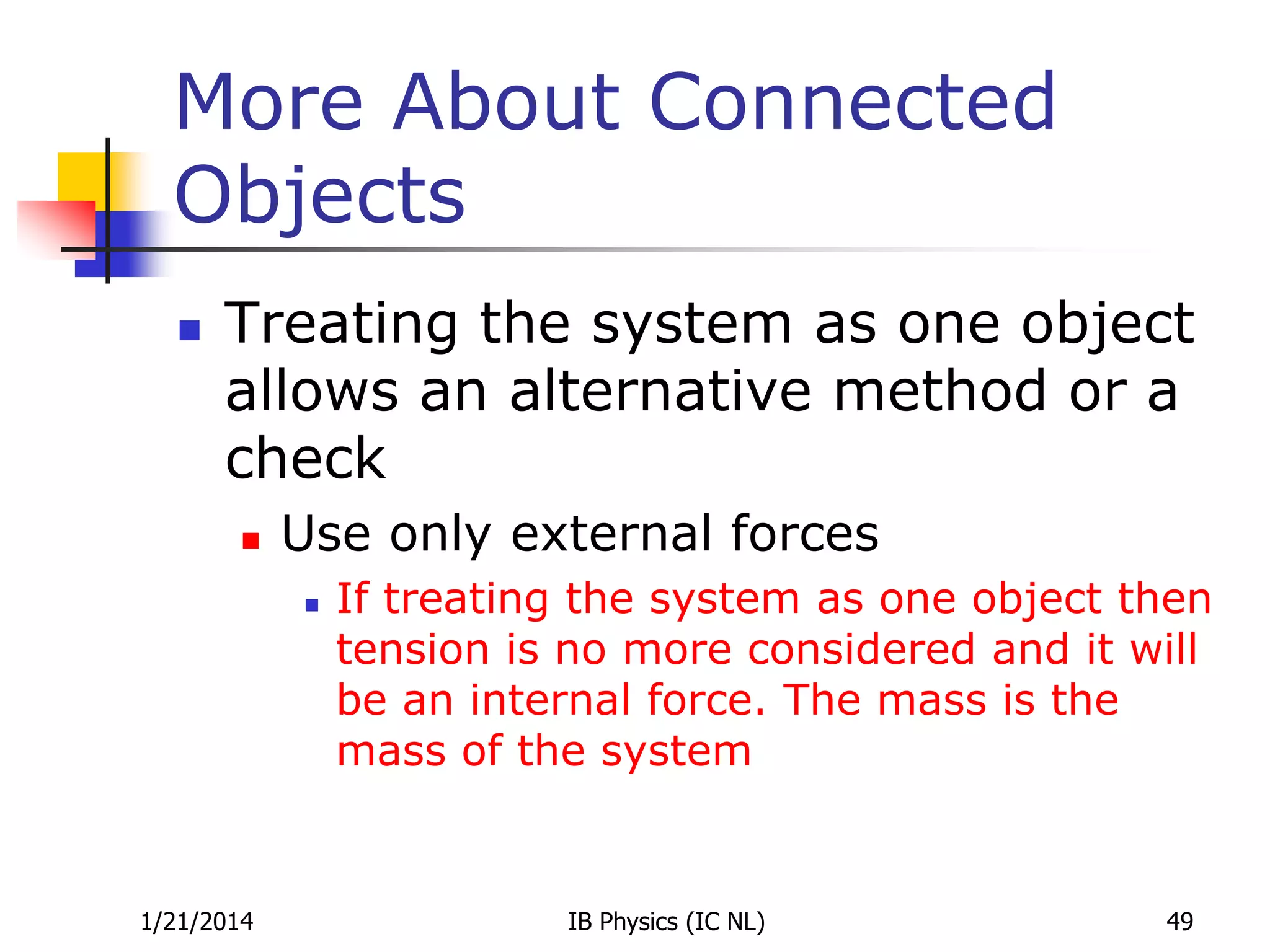 More About Connected Objects

Treating the system as one object allows an alternative method or a check

Use only external forces

If treating the system as one object then tension is no more considered and it will be an internal force. The mass is the mass of the system

1/21/2014
IB Physics (IC NL)
49